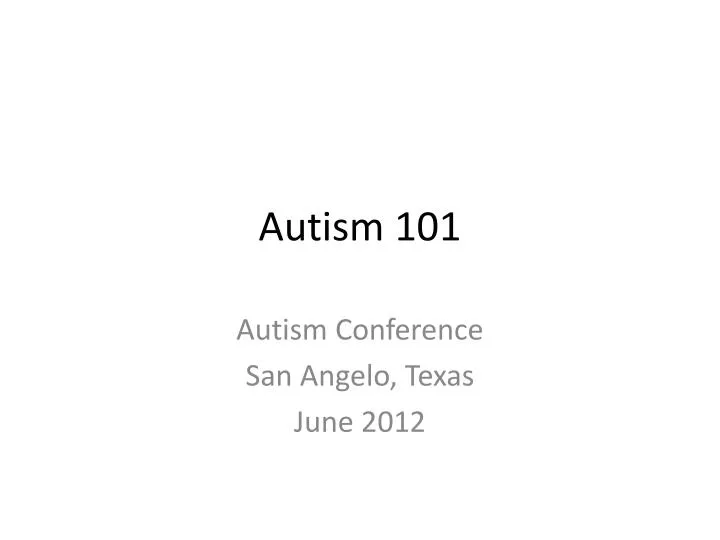 Autism 101

Autism Conference
San Angelo, Texas
June 2012